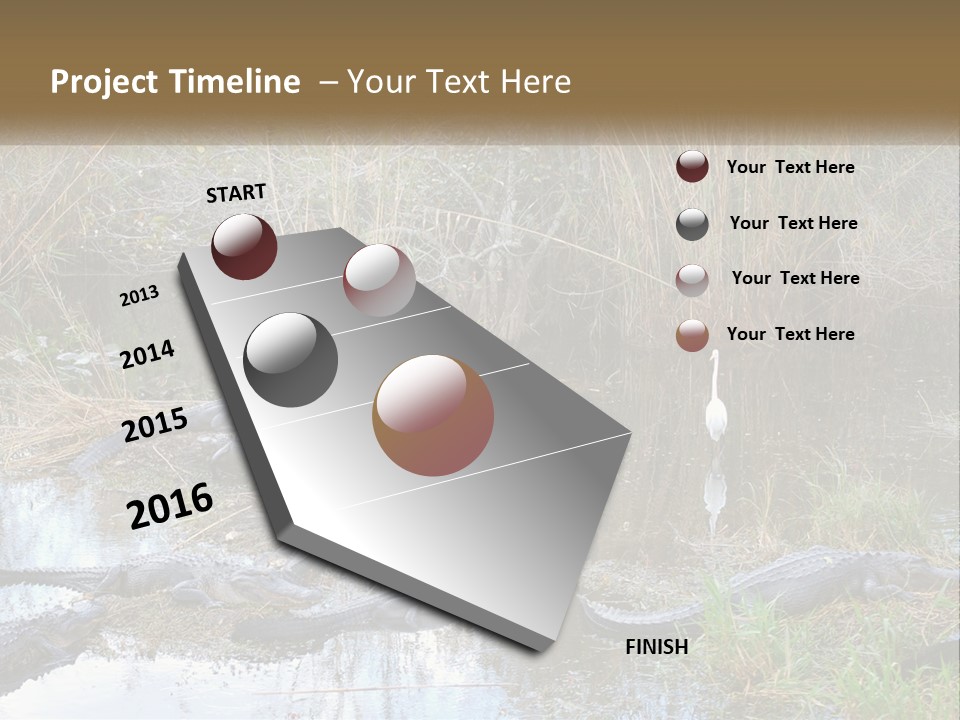 Project Timeline – Your Text Here

START

2013

2014

2015

2016

FINISH

Your Text Here

Your Text Here

Your Text Here

Your Text Here